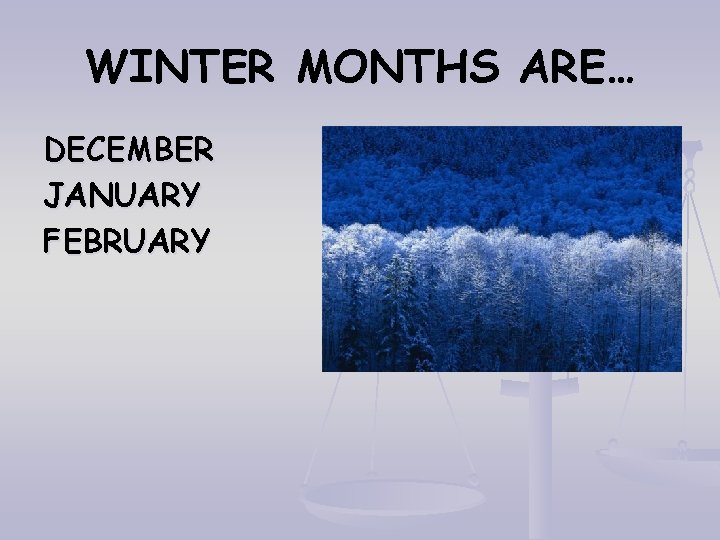 WINTER MONTHS ARE…

DECEMBER
JANUARY
FEBRUARY